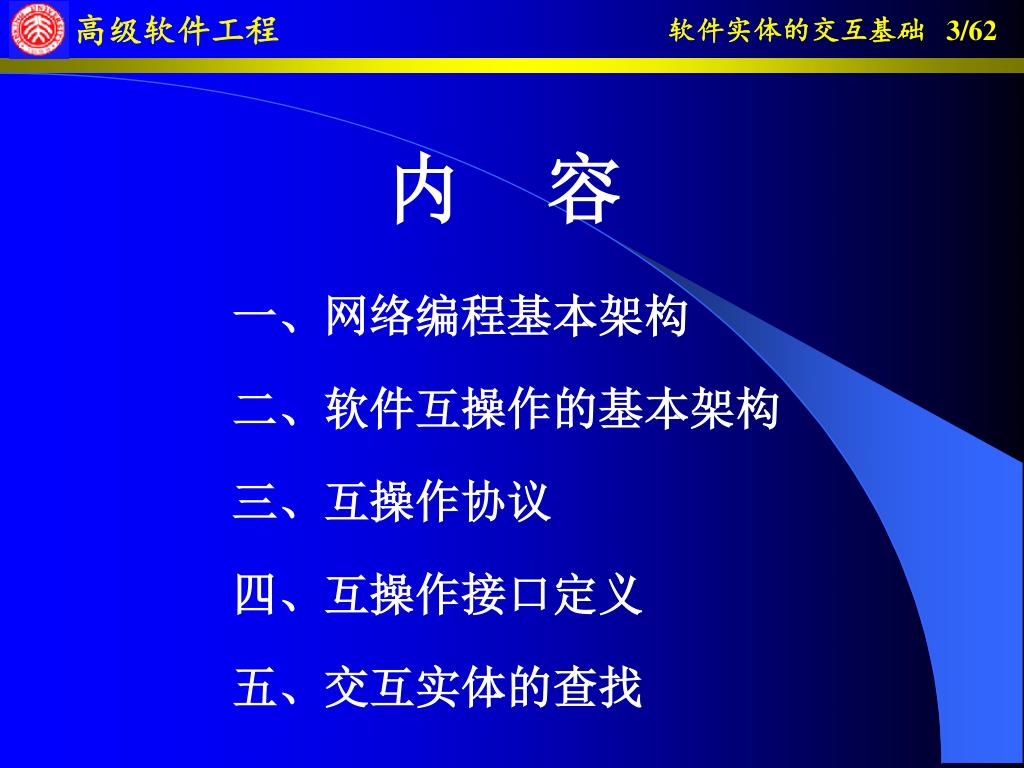 高级软件工程

软件实体的交互基础 3/62

内 容

一、网络编程基本架构

二、软件互操作的基本架构

三、互操作协议

四、互操作接口定义

五、交互实体的查找